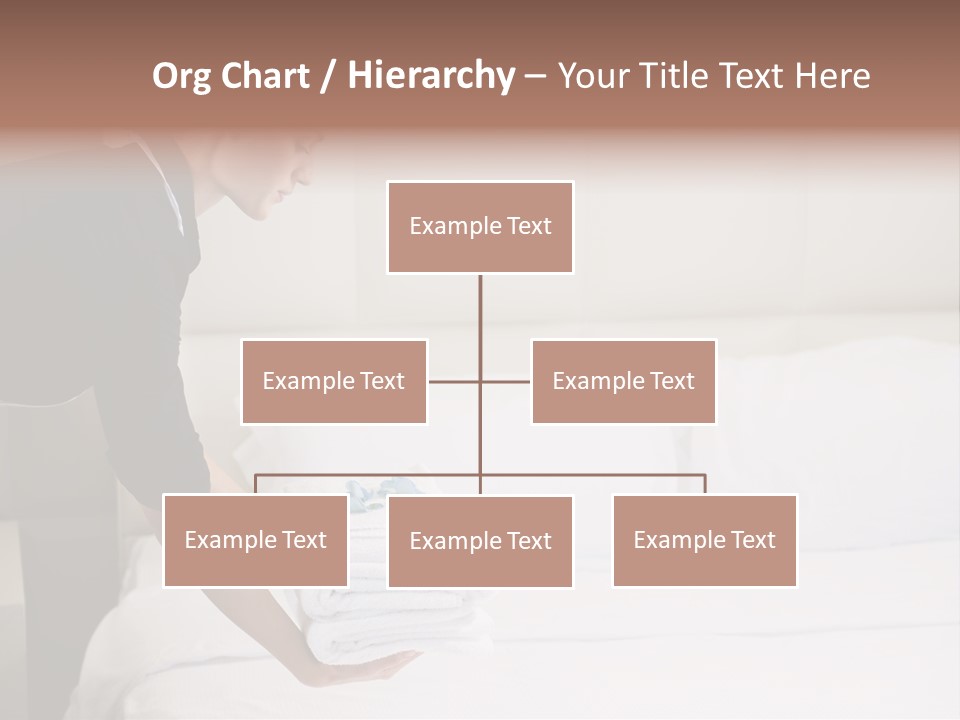 Org Chart / Hierarchy – Your Title Text Here

Example Text

Example Text

Example Text

Example Text

Example Text

Example Text